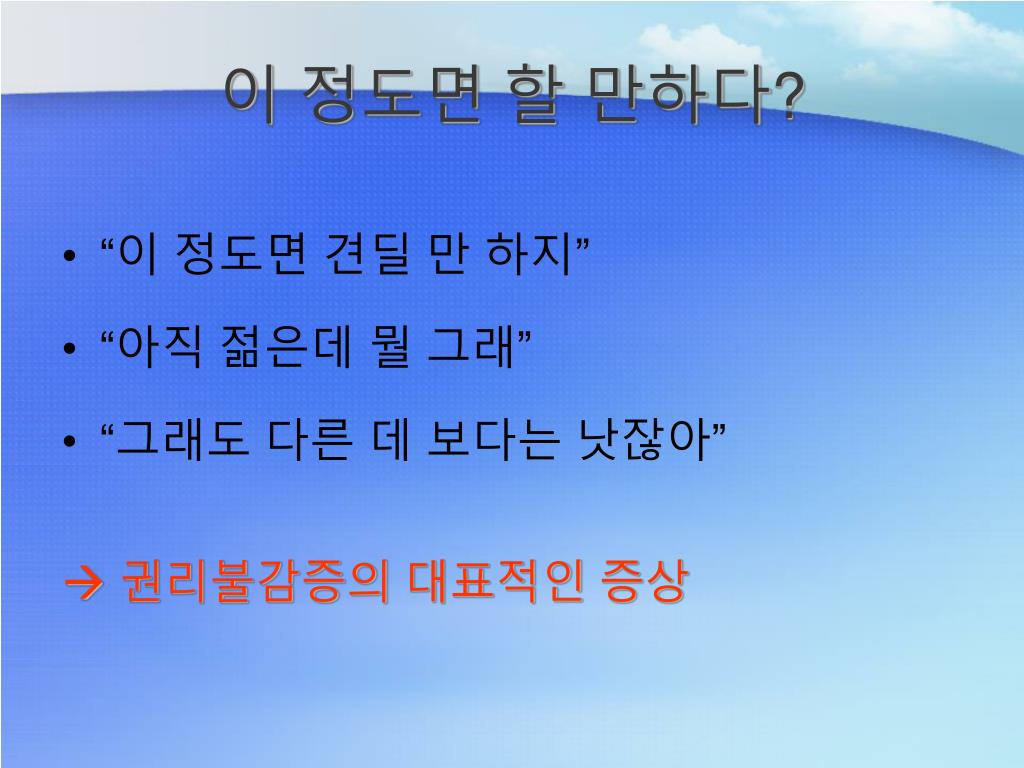 이 정도면 할 만하다?

• “이 정도면 견딜 만 하지”
• “아직 젊은데 뭘 그래”
• “그래도 다른 데 보다는 낫잖아”

→ 권리불감증의 대표적인 증상